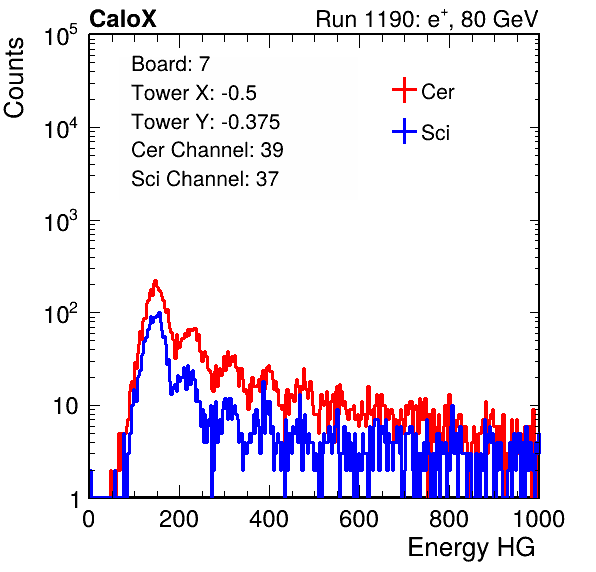 CaloX

Run 1190: $e^{+}$, 80 GeV

Counts

$10^5$

$10^4$

$10^3$

$10^2$

10

1

Board: 7
Tower X: -0.5
Tower Y: -0.375
Cer Channel: 39
Sci Channel: 37

Cer

Sci

0 200 400 600 800 1000

Energy HG